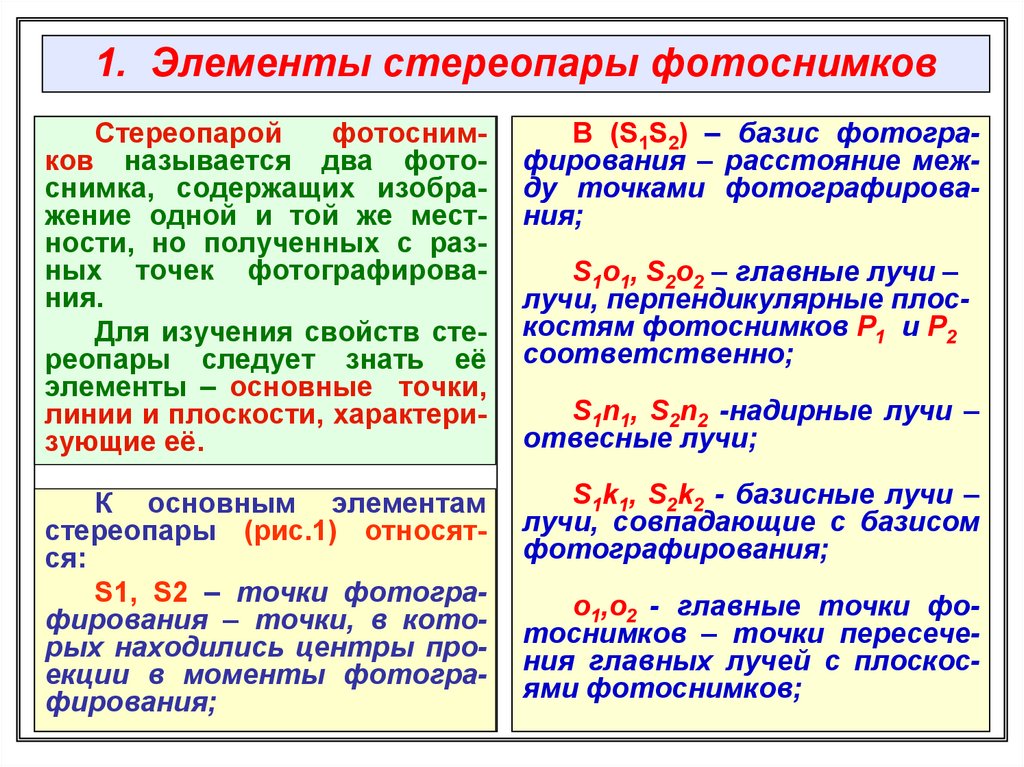 1. Элементы стереопары фотоснимков

Стереопарой фотоснимков называется два фотоснимка, содержащих изображение одной и той же местности, но полученных с разных точек фотографирования.

Для изучения свойств стереопары следует знать её элементы – основные точки, линии и плоскости, характеризующие её.

К основным элементам стереопары (рис.1) относятся:

S1, S2 – точки фотографирования – точки, в которых находились центры проекции в моменты фотографирования;

B ($S_1S_2$) – базис фотографирования – расстояние между точками фотографирования;

$S_1o_1$, $S_2o_2$ – главные лучи – лучи, перпендикулярные плоскостям фотоснимков $P_1$ и $P_2$ соответственно;

$S_1n_1$, $S_2n_2$ -надирные лучи – отвесные лучи;

$S_1k_1$, $S_2k_2$ - базисные лучи – лучи, совпадающие с базисом фотографирования;

$o_1$,$o_2$ - главные точки фотоснимков – точки пересечения главных лучей с плоскосями фотоснимков;